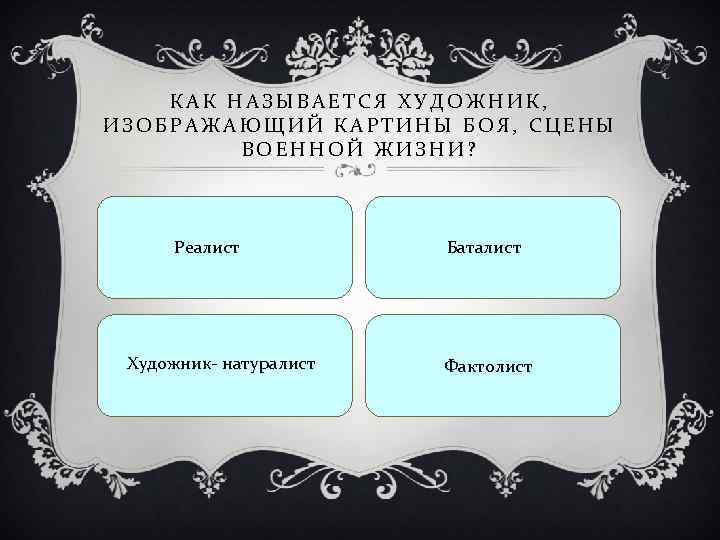 КАК НАЗЫВАЕТСЯ ХУДОЖНИК, ИЗОБРАЖАЮЩИЙ КАРТИНЫ БОЯ, СЦЕНЫ ВОЕННОЙ ЖИЗНИ?

Реалист

Баталист

Художник- натуралист

Фактолист